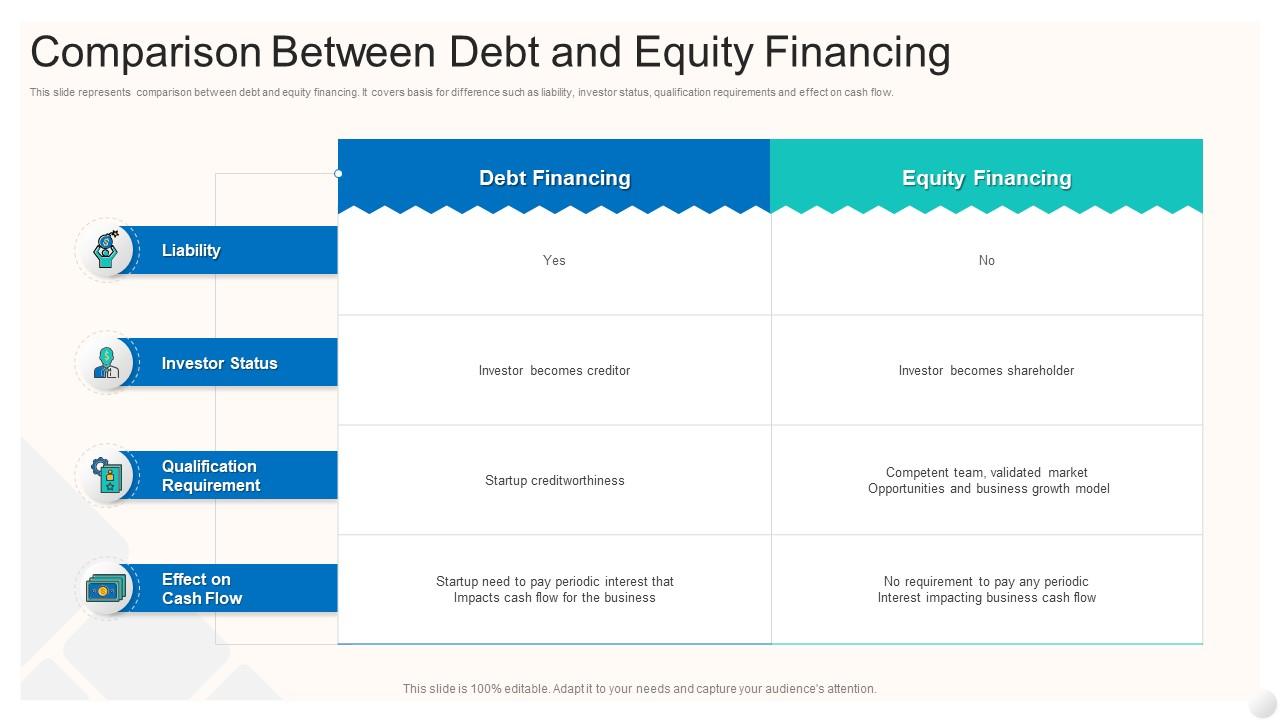 Comparison Between Debt and Equity Financing

This slide represents comparison between debt and equity financing. It covers basis for difference such as liability, investor status, qualification requirements and effect on cash flow.

| | Debt Financing | Equity Financing |
|---|---|---|
| Liability | Yes | No |
| Investor Status | Investor becomes creditor | Investor becomes shareholder |
| Qualification Requirement | Startup creditworthiness | Competent team, validated market Opportunities and business growth model |
| Effect on Cash Flow | Startup need to pay periodic interest that Impacts cash flow for the business | No requirement to pay any periodic Interest impacting business cash flow |

This slide is 100% editable. Adapt it to your needs and capture your audience's attention.